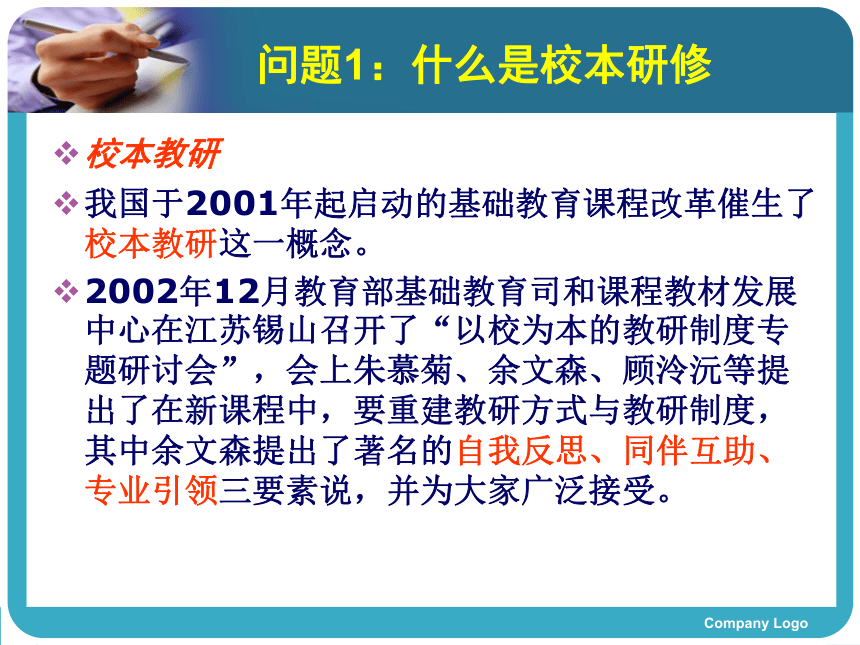 问题1：什么是校本研修

❖ 校本教研

❖ 我国于2001年起启动的基础教育课程改革催生了校本教研这一概念。

❖ 2002年12月教育部基础教育司和课程教材发展中心在江苏锡山召开了“以校为本的教研制度专题研讨会”，会上朱慕菊、余文森、顾泠沅等提出了在新课程中，要重建教研方式与教研制度，其中余文森提出了著名的自我反思、同伴互助、专业引领三要素说，并为大家广泛接受。

Company Logo